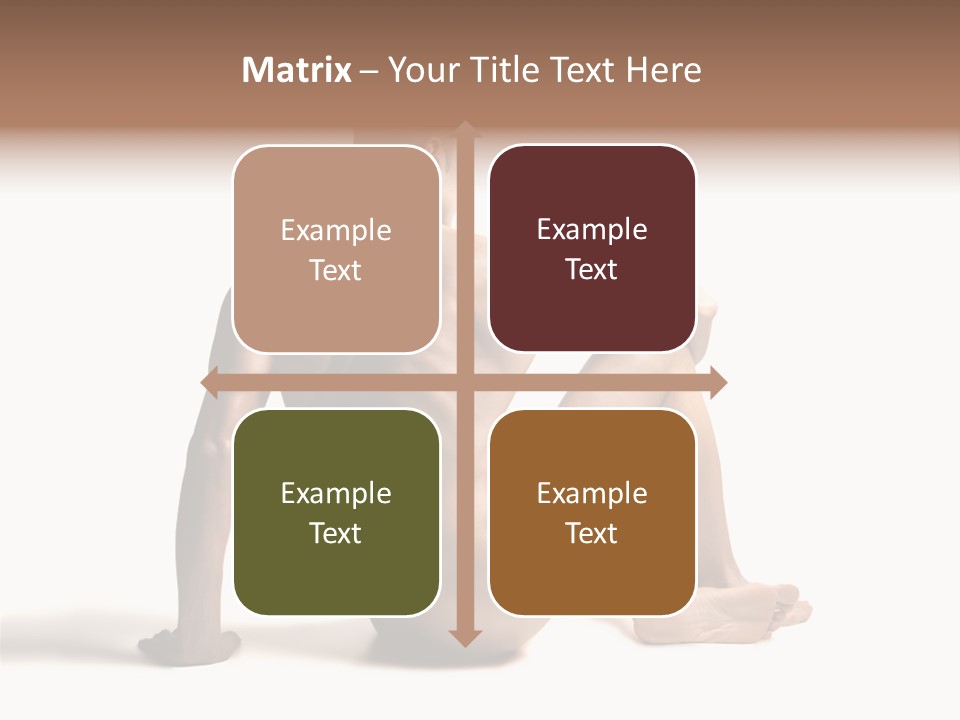 Matrix – Your Title Text Here

Example Text

Example Text

Example Text

Example Text